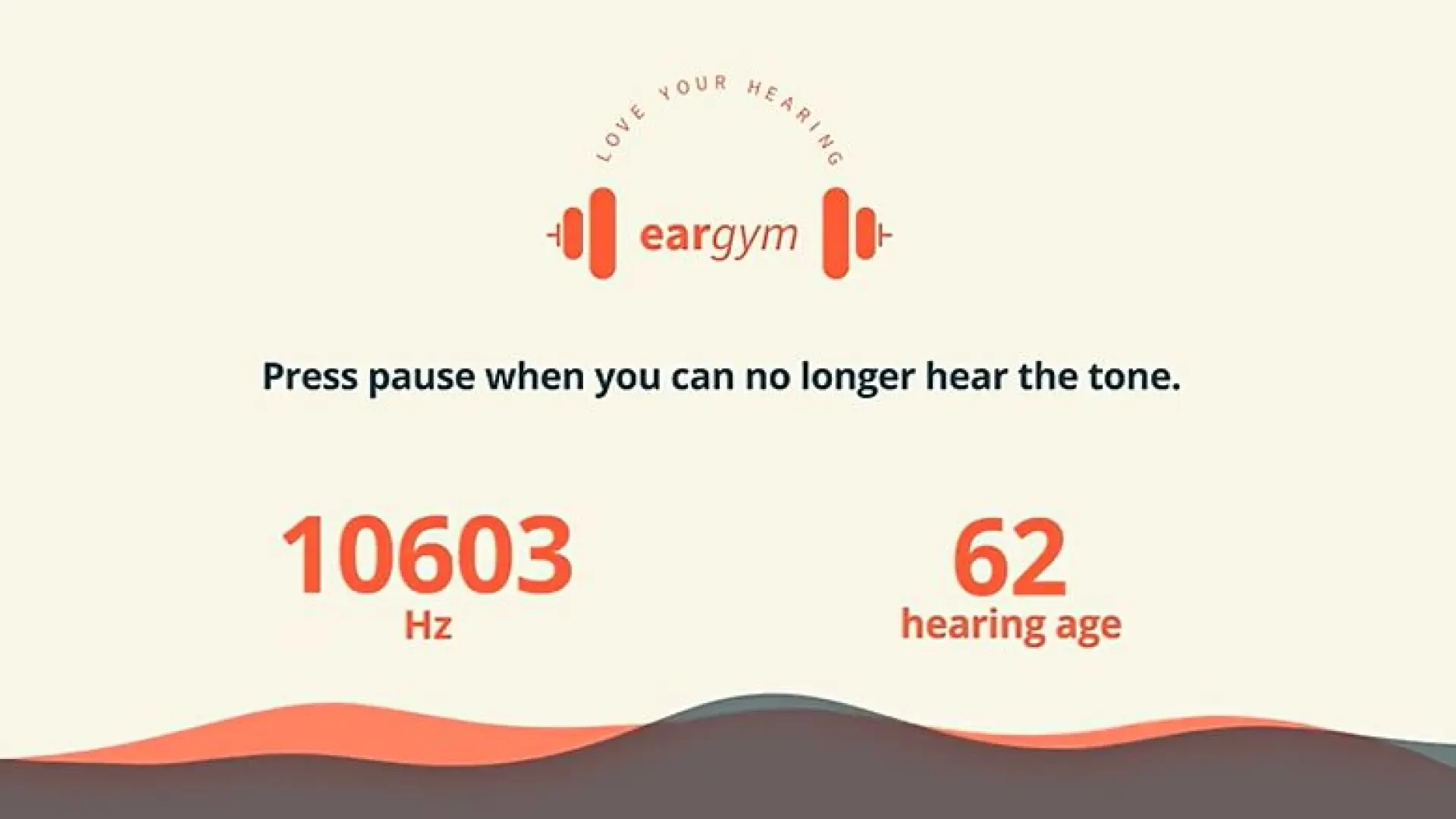 LOVE YOUR HEARING

eargym

Press pause when you can no longer hear the tone.

10603
Hz

62
hearing age